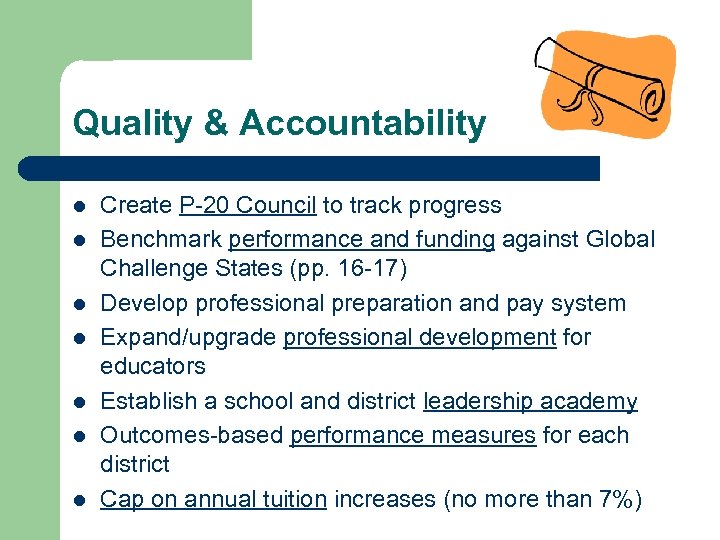 Quality & Accountability

- Create P-20 Council to track progress
- Benchmark performance and funding against Global Challenge States (pp. 16-17)
- Develop professional preparation and pay system
- Expand/upgrade professional development for educators
- Establish a school and district leadership academy
- Outcomes-based performance measures for each district
- Cap on annual tuition increases (no more than 7%)